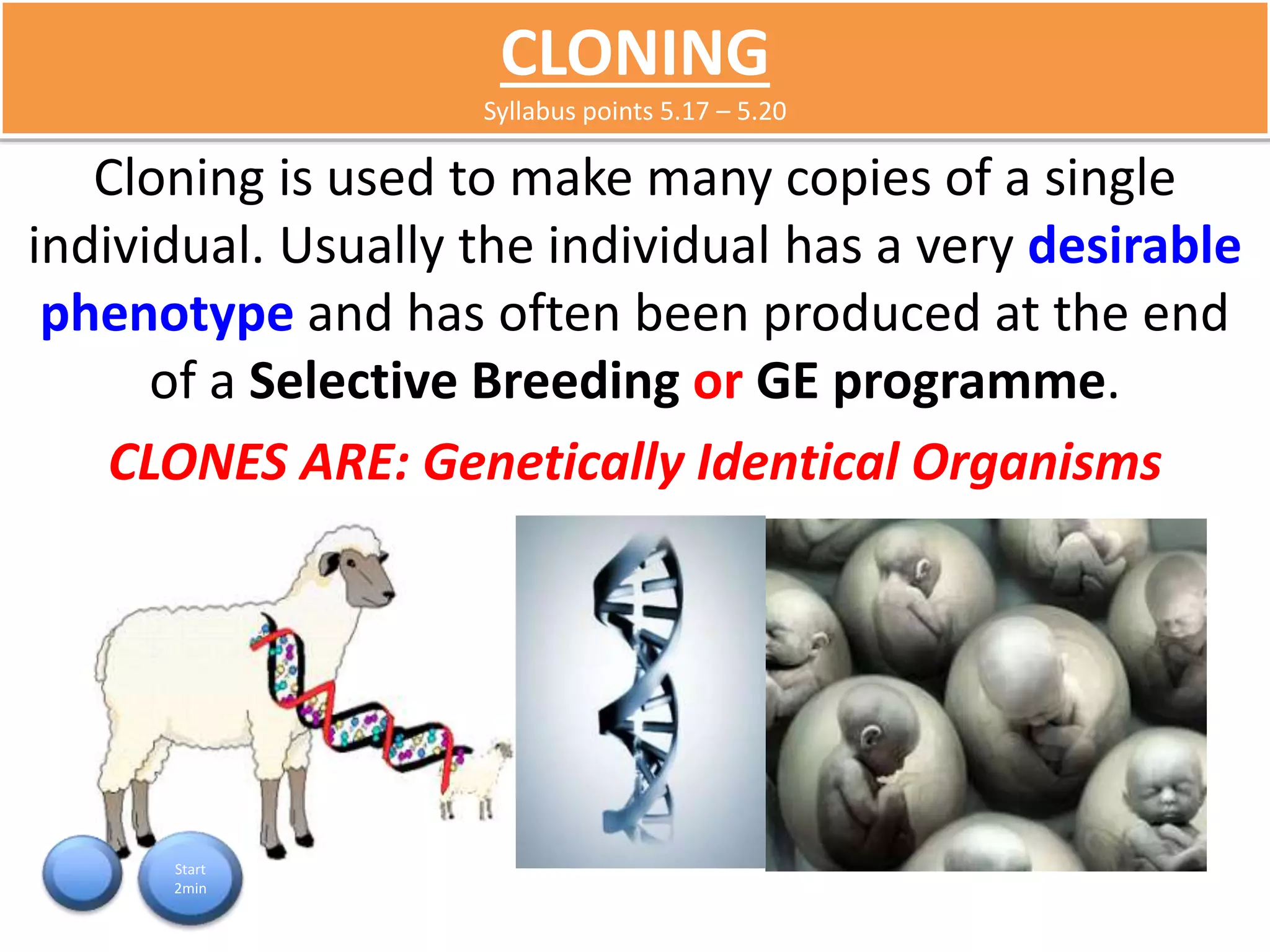 CLONING

Syllabus points 5.17 – 5.20

Cloning is used to make many copies of a single individual. Usually the individual has a very desirable phenotype and has often been produced at the end of a Selective Breeding or GE programme.

CLONES ARE: Genetically Identical Organisms

Start 2min